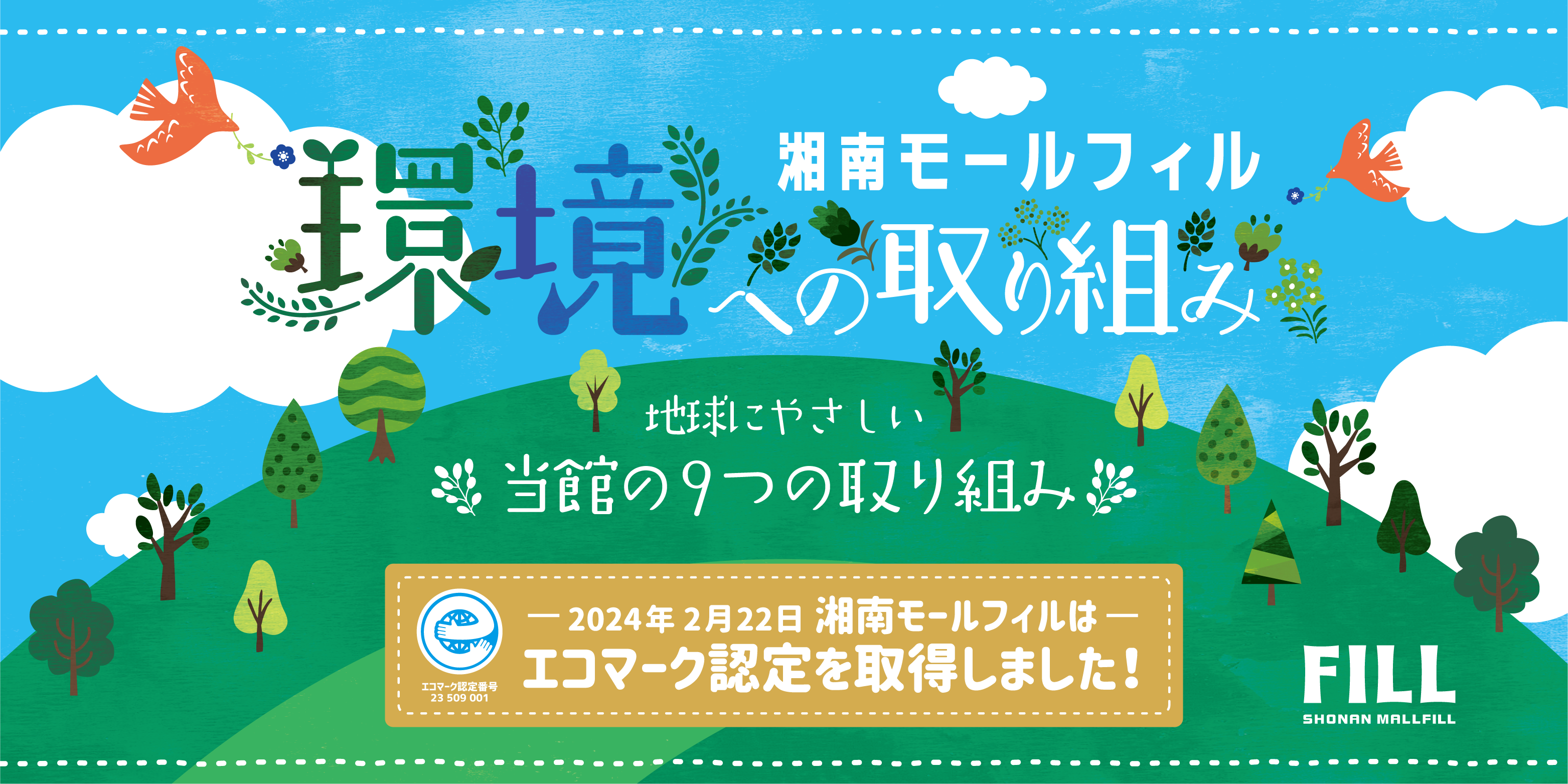 湘南モールフィル

環境への取り組み

地球にやさしい
当館の9つの取り組み

エコマーク認定番号
23 509 001

— 2024年 2月22日 湘南モールフィルは —
エコマーク認定を取得しました!

FILL
SHONAN MALLFILL